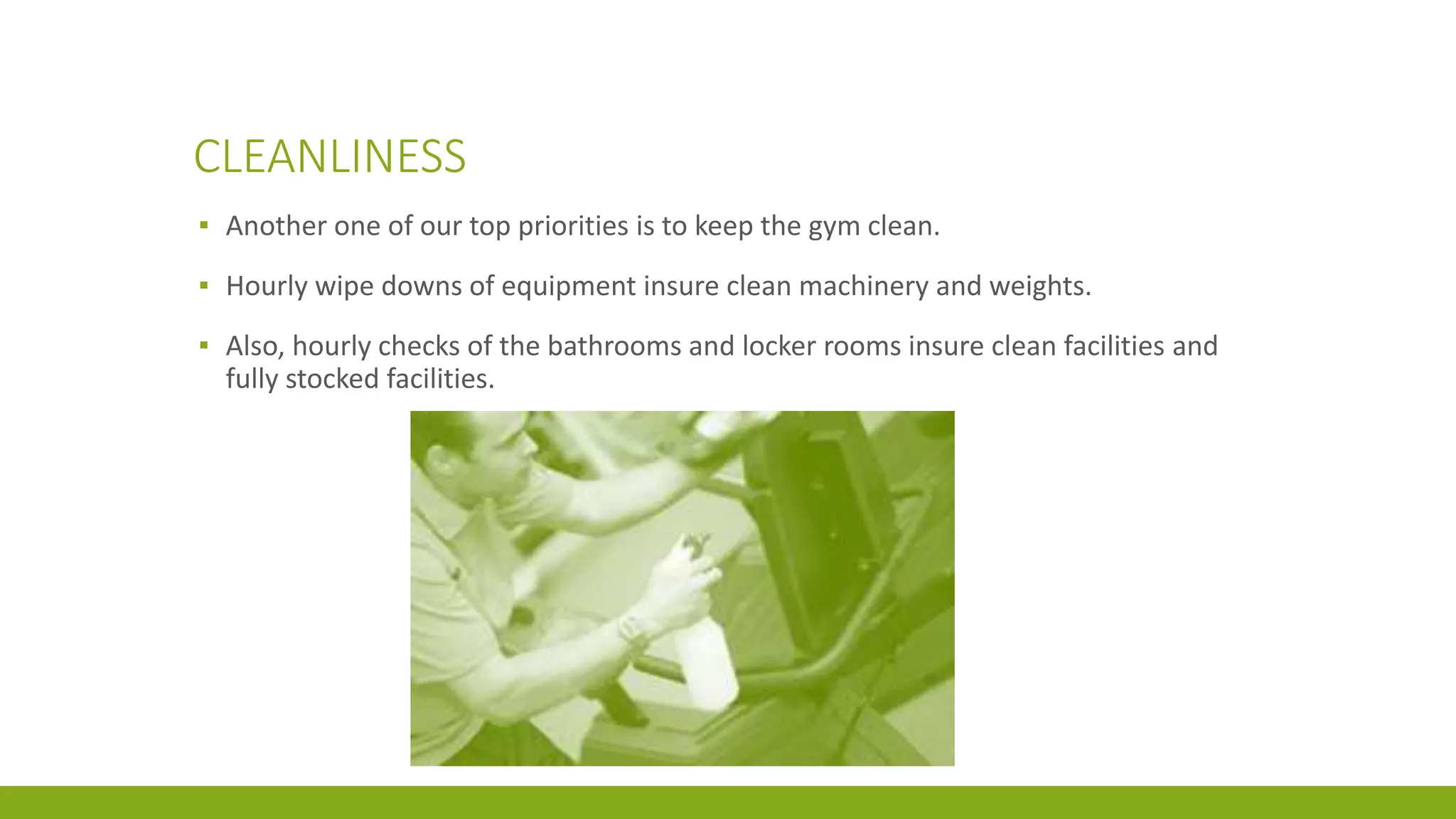 CLEANLINESS

▪ Another one of our top priorities is to keep the gym clean.

▪ Hourly wipe downs of equipment insure clean machinery and weights.

▪ Also, hourly checks of the bathrooms and locker rooms insure clean facilities and fully stocked facilities.